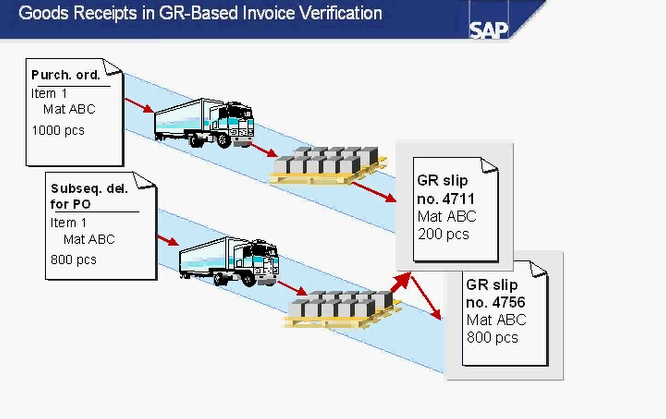 Goods Receipts in GR-Based Invoice Verification

SAP

Purch. ord.
Item 1
Mat ABC
1000 pcs

Subseq. del. for PO
Item 1
Mat ABC
800 pcs

GR slip no. 4711
Mat ABC
200 pcs

GR slip no. 4756
Mat ABC
800 pcs